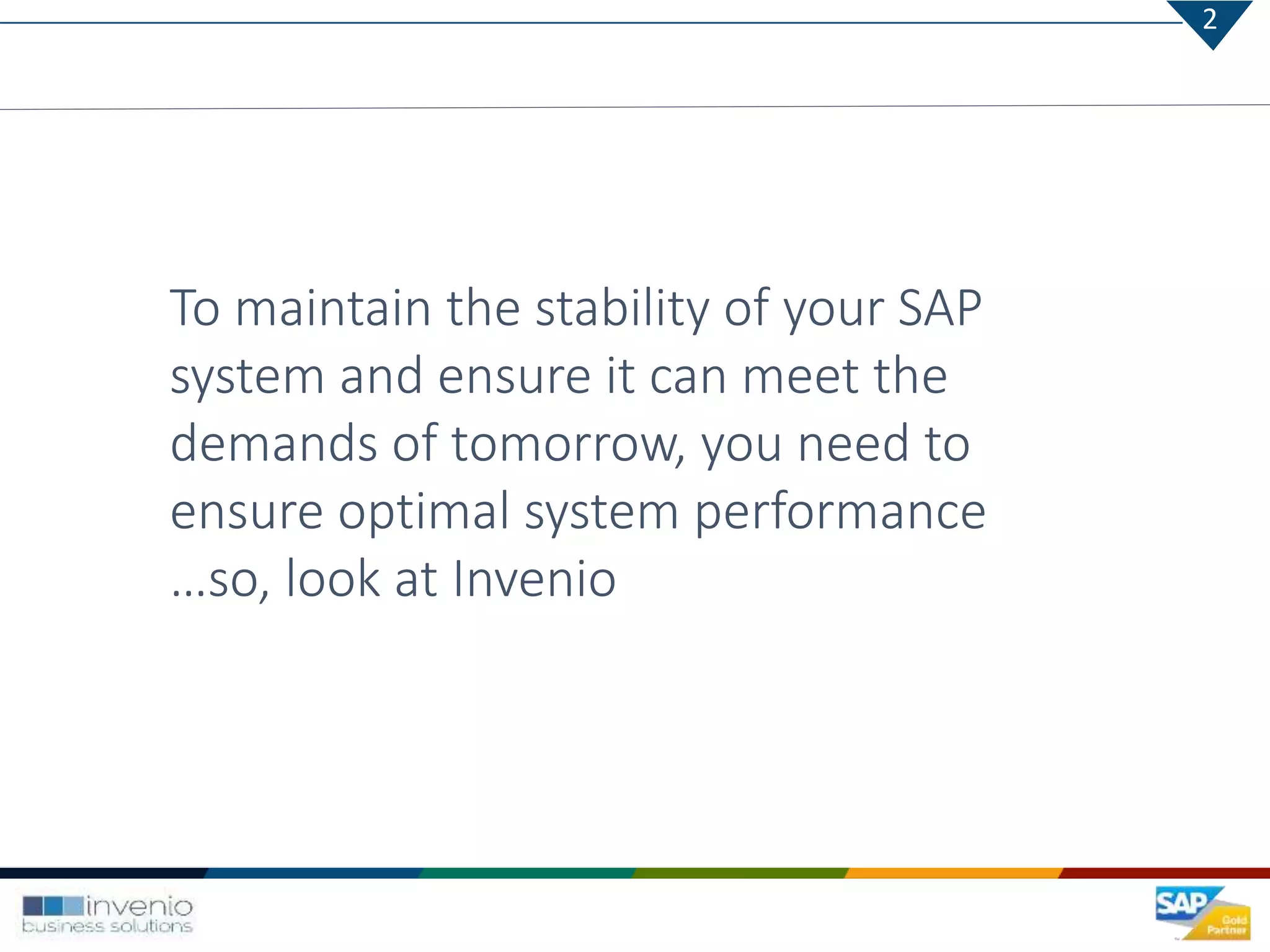 2

To maintain the stability of your SAP system and ensure it can meet the demands of tomorrow, you need to ensure optimal system performance …so, look at Invenio

invenio business solutions

SAP Gold Partner